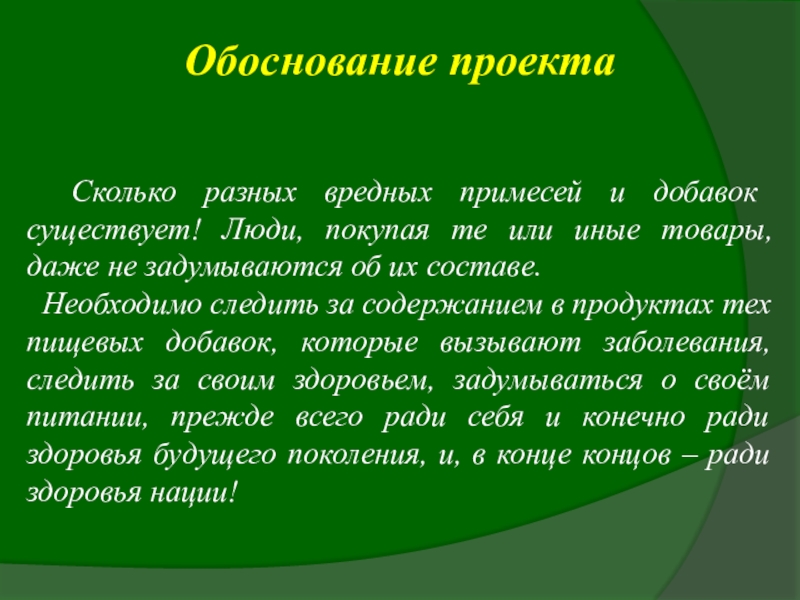 Обоснование проекта

Сколько разных вредных примесей и добавок существует! Люди, покупая те или иные товары, даже не задумываются об их составе.

Необходимо следить за содержанием в продуктах тех пищевых добавок, которые вызывают заболевания, следить за своим здоровьем, задумываться о своём питании, прежде всего ради себя и конечно ради здоровья будущего поколения, и, в конце концов – ради здоровья нации!